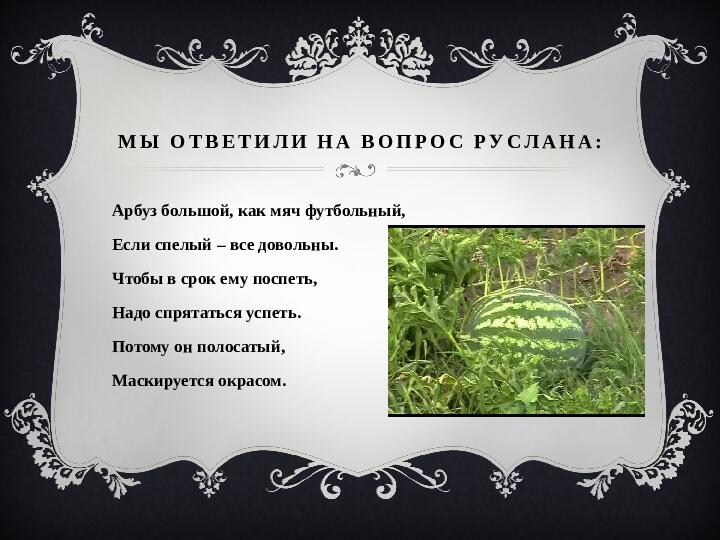 МЫ ОТВЕТИЛИ НА ВОПРОС РУСЛАНА:

Арбуз большой, как мяч футбольный,

Если спелый – все довольны.

Чтобы в срок ему поспеть,

Надо спрятаться успеть.

Потому он полосатый,

Маскируется окрасом.